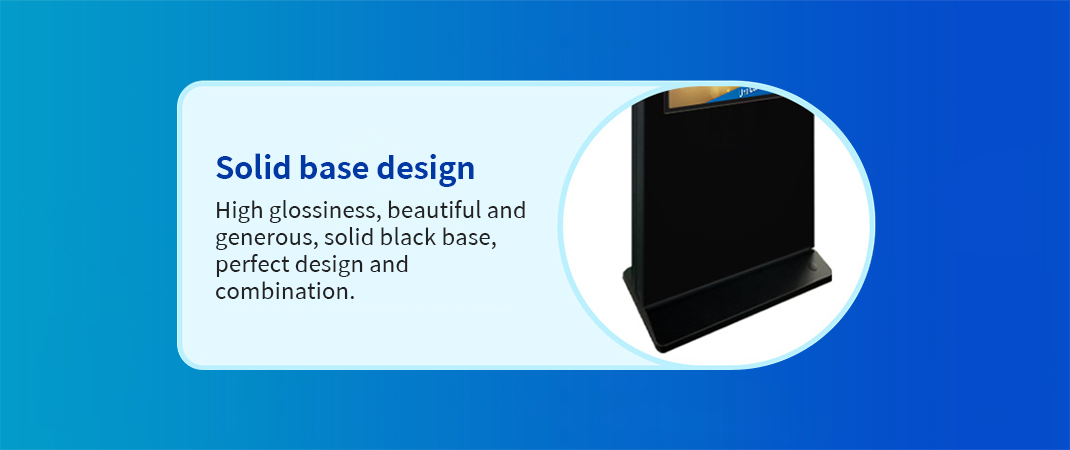 Solid base design

High glossiness, beautiful and generous, solid black base, perfect design and combination.